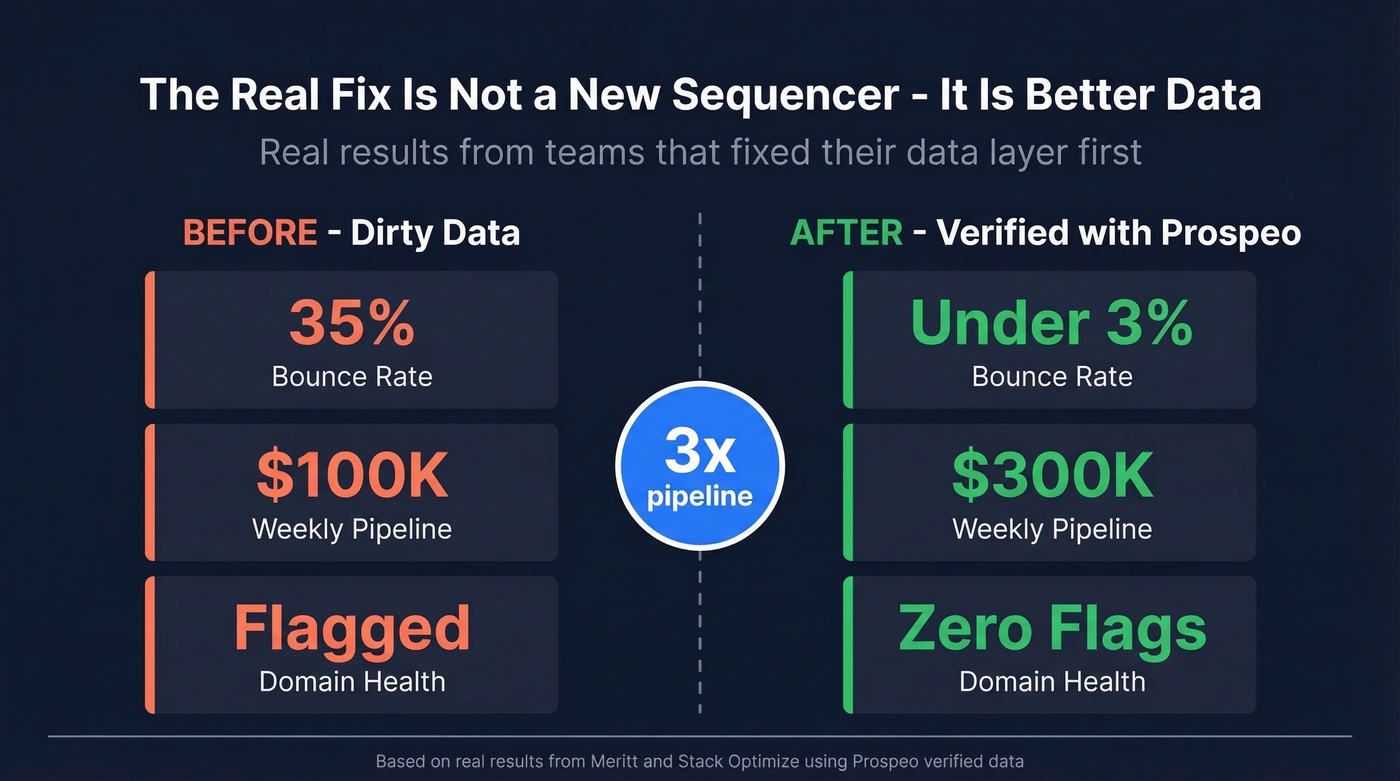 The Real Fix Is Not a New Sequencer - It Is Better Data

Real results from teams that fixed their data layer first

BEFORE - Dirty Data

35%
Bounce Rate

$100K
Weekly Pipeline

Flagged
Domain Health

3x
pipeline

AFTER - Verified with Prospeo

Under 3%
Bounce Rate

$300K
Weekly Pipeline

Zero Flags
Domain Health

Based on real results from Meritt and Stack Optimize using Prospeo verified data